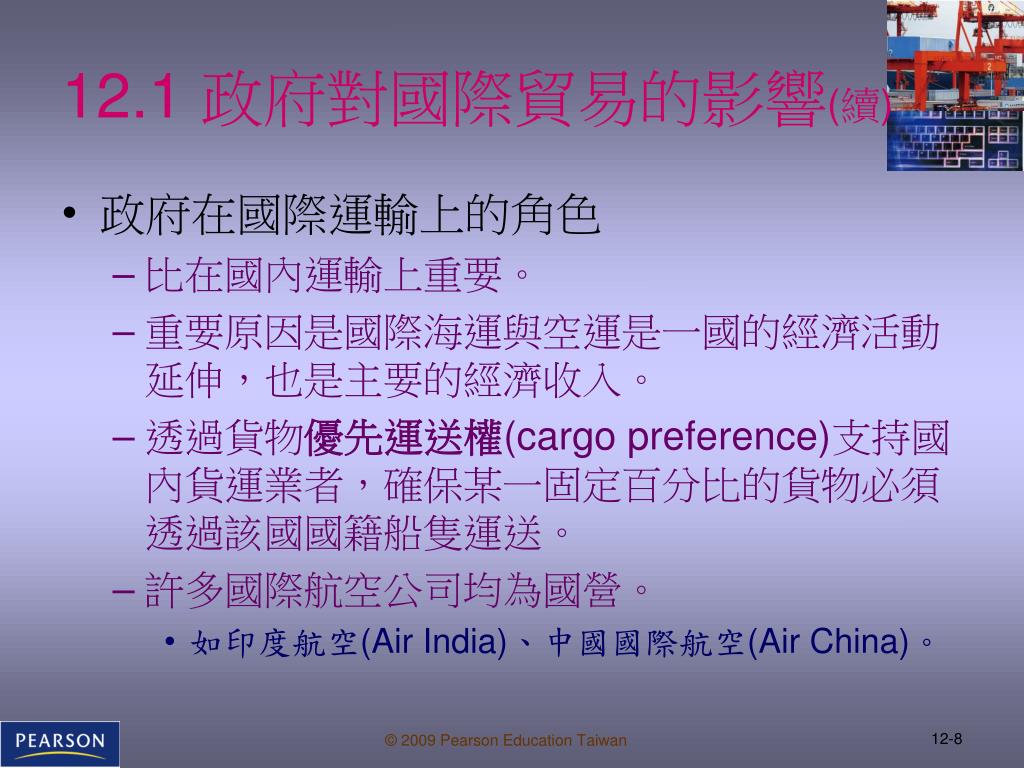 12.1 政府對國際貿易的影響(續)

• 政府在國際運輸上的角色
– 比在國內運輸上重要。
– 重要原因是國際海運與空運是一國的經濟活動延伸，也是主要的經濟收入。
– 透過貨物優先運送權(cargo preference)支持國內貨運業者，確保某一固定百分比的貨物必須透過該國國籍船隻運送。
– 許多國際航空公司均為國營。
• 如印度航空(Air India)、中國國際航空(Air China)。

PEARSON

© 2009 Pearson Education Taiwan

12-8